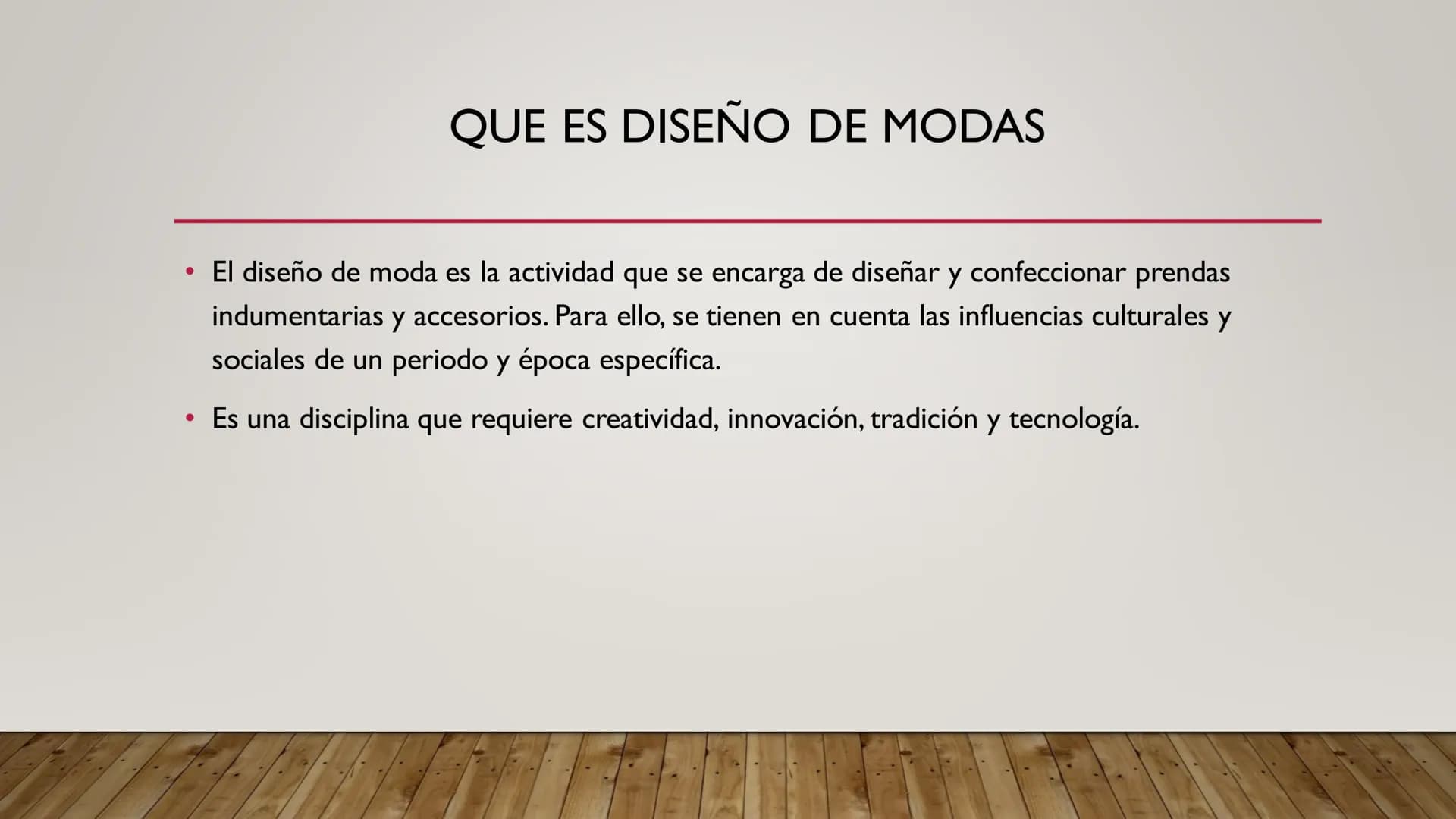 QUE ES DISEÑO DE MODAS

• El diseño de moda es la actividad que se encarga de diseñar y confeccionar prendas indumentarias y accesorios. Para ello, se tienen en cuenta las influencias culturales y sociales de un periodo y época específica.

• Es una disciplina que requiere creatividad, innovación, tradición y tecnología.